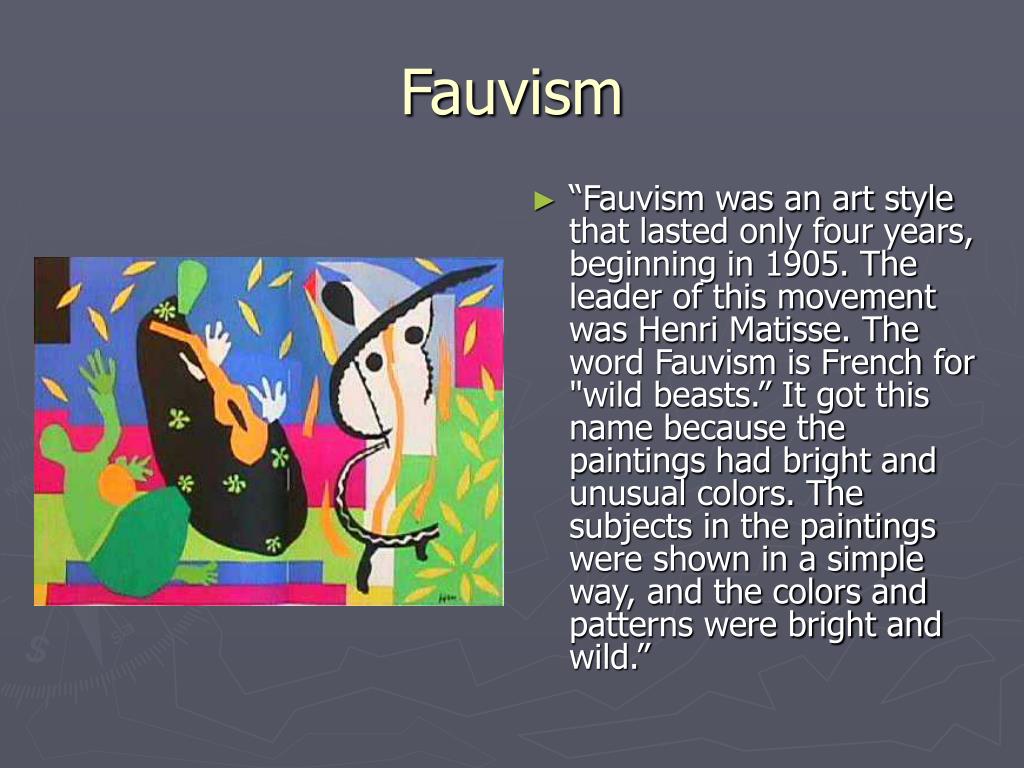 Fauvism

► “Fauvism was an art style that lasted only four years, beginning in 1905. The leader of this movement was Henri Matisse. The word Fauvism is French for "wild beasts.” It got this name because the paintings had bright and unusual colors. The subjects in the paintings were shown in a simple way, and the colors and patterns were bright and wild.”